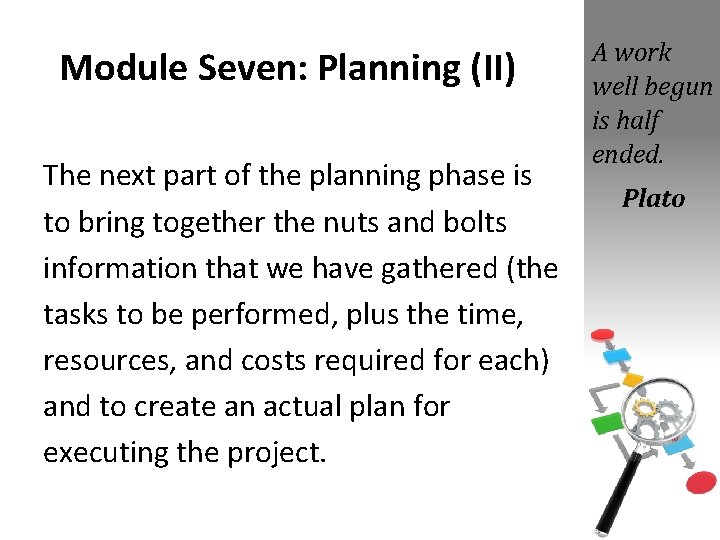 Module Seven: Planning (II)

The next part of the planning phase is to bring together the nuts and bolts information that we have gathered (the tasks to be performed, plus the time, resources, and costs required for each) and to create an actual plan for executing the project.

A work well begun is half ended.

Plato